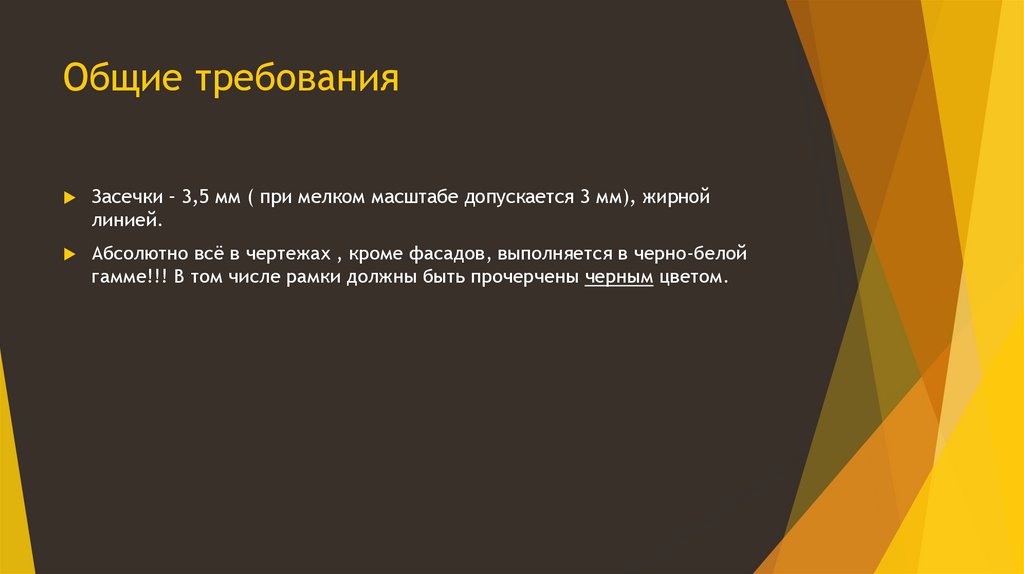 Общие требования

Засечки - 3,5 мм ( при мелком масштабе допускается 3 мм), жирной линией.

Абсолютно всё в чертежах , кроме фасадов, выполняется в черно-белой гамме!!! В том числе рамки должны быть прочерчены черным цветом.